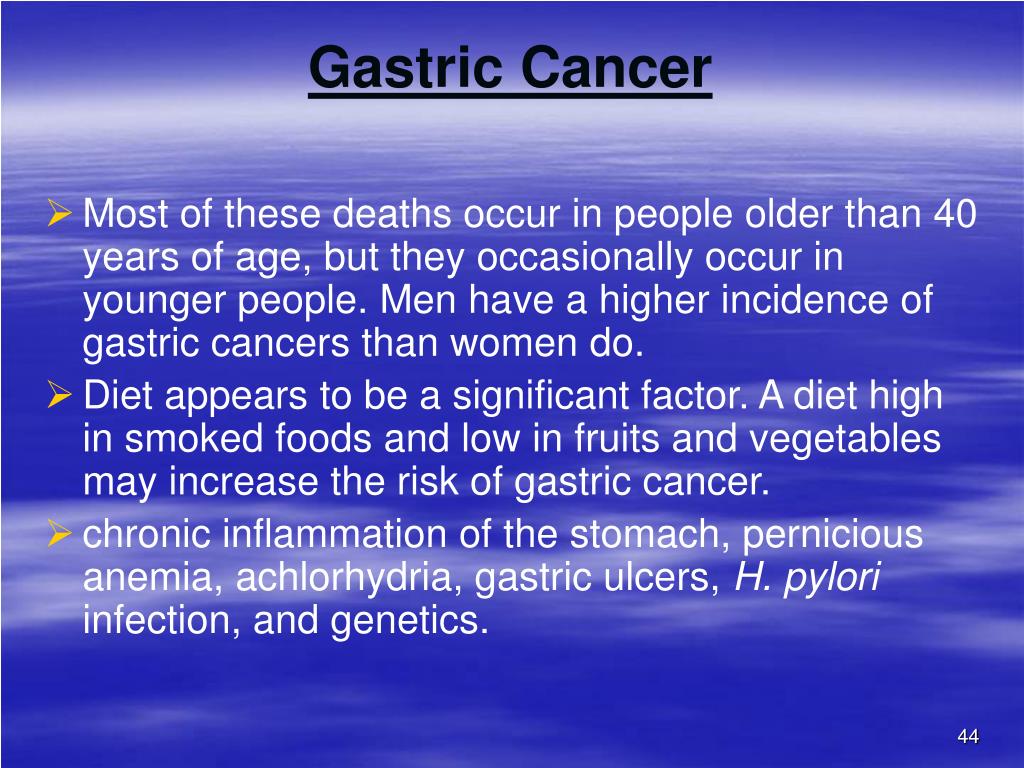 Gastric Cancer

➢ Most of these deaths occur in people older than 40 years of age, but they occasionally occur in younger people. Men have a higher incidence of gastric cancers than women do.

➢ Diet appears to be a significant factor. A diet high in smoked foods and low in fruits and vegetables may increase the risk of gastric cancer.

➢ chronic inflammation of the stomach, pernicious anemia, achlorhydria, gastric ulcers, H. pylori infection, and genetics.

44